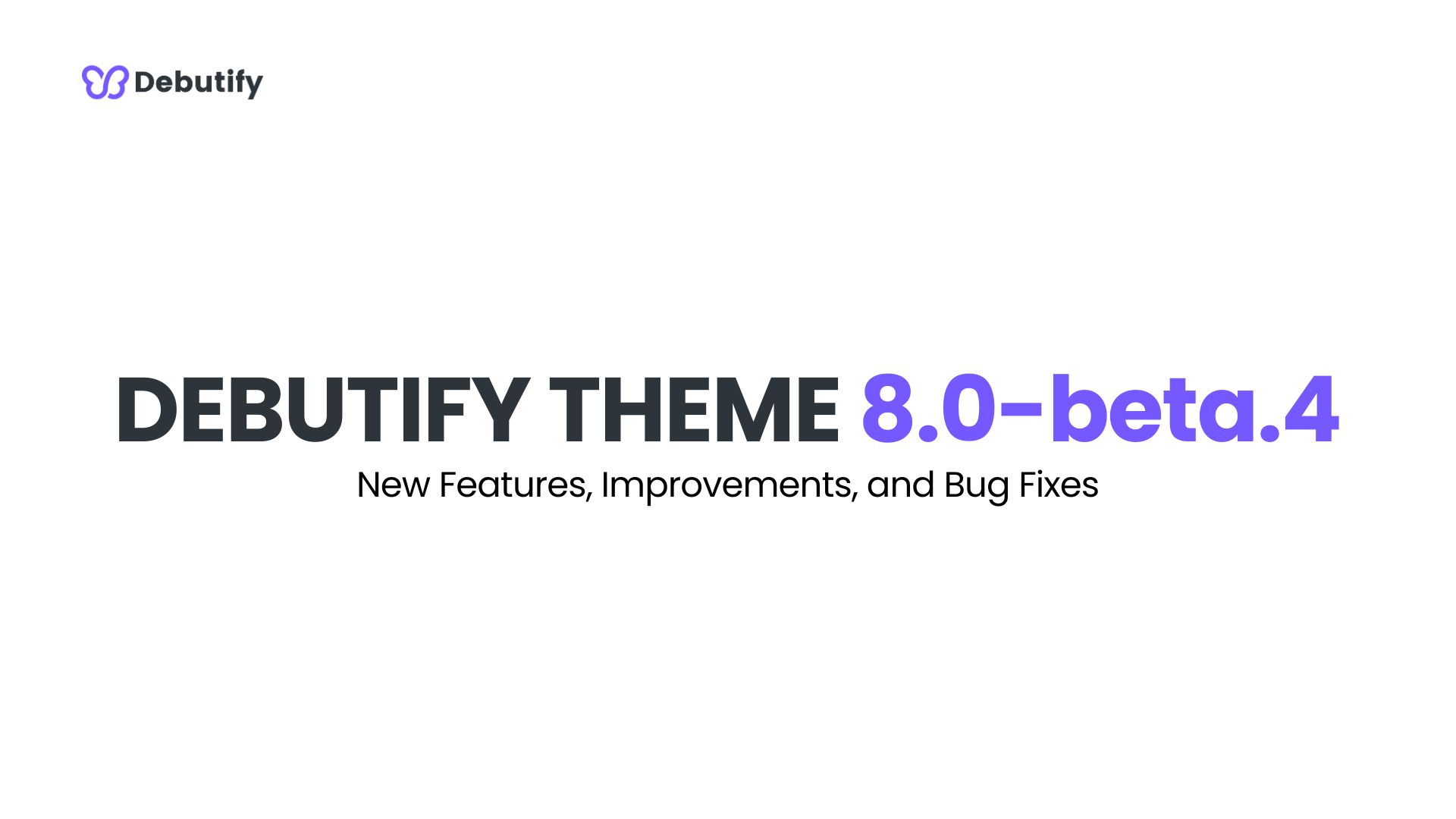 Debutify

DEBUTIFY THEME 8.0-beta.4

New Features, Improvements, and Bug Fixes